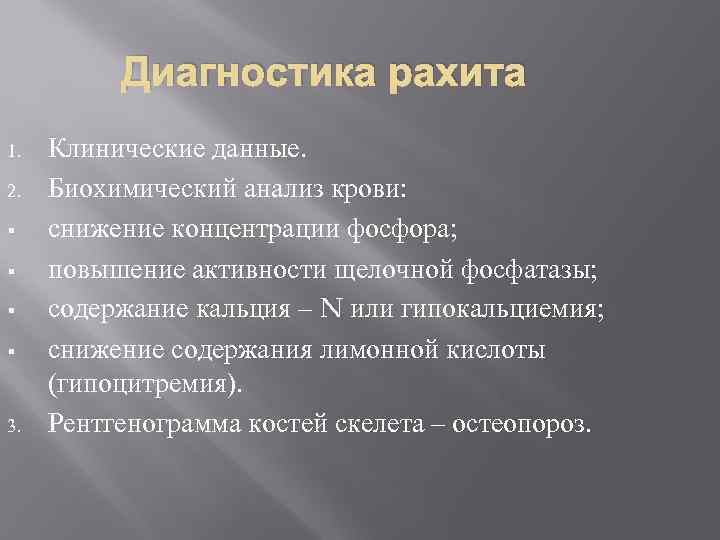 Диагностика рахита

1. Клинические данные.
2. Биохимический анализ крови:
▪ снижение концентрации фосфора;
▪ повышение активности щелочной фосфатазы;
▪ содержание кальция – N или гипокальциемия;
▪ снижение содержания лимонной кислоты (гипоцитремия).
3. Рентгенограмма костей скелета – остеопороз.